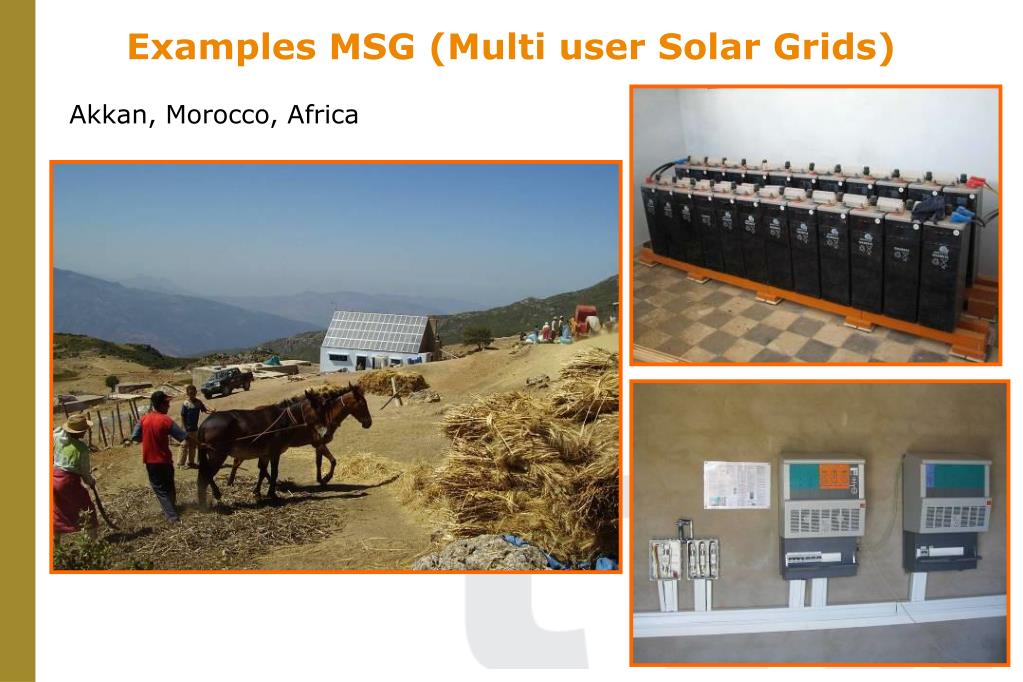 Examples MSG (Multi user Solar Grids)

Akkan, Morocco, Africa